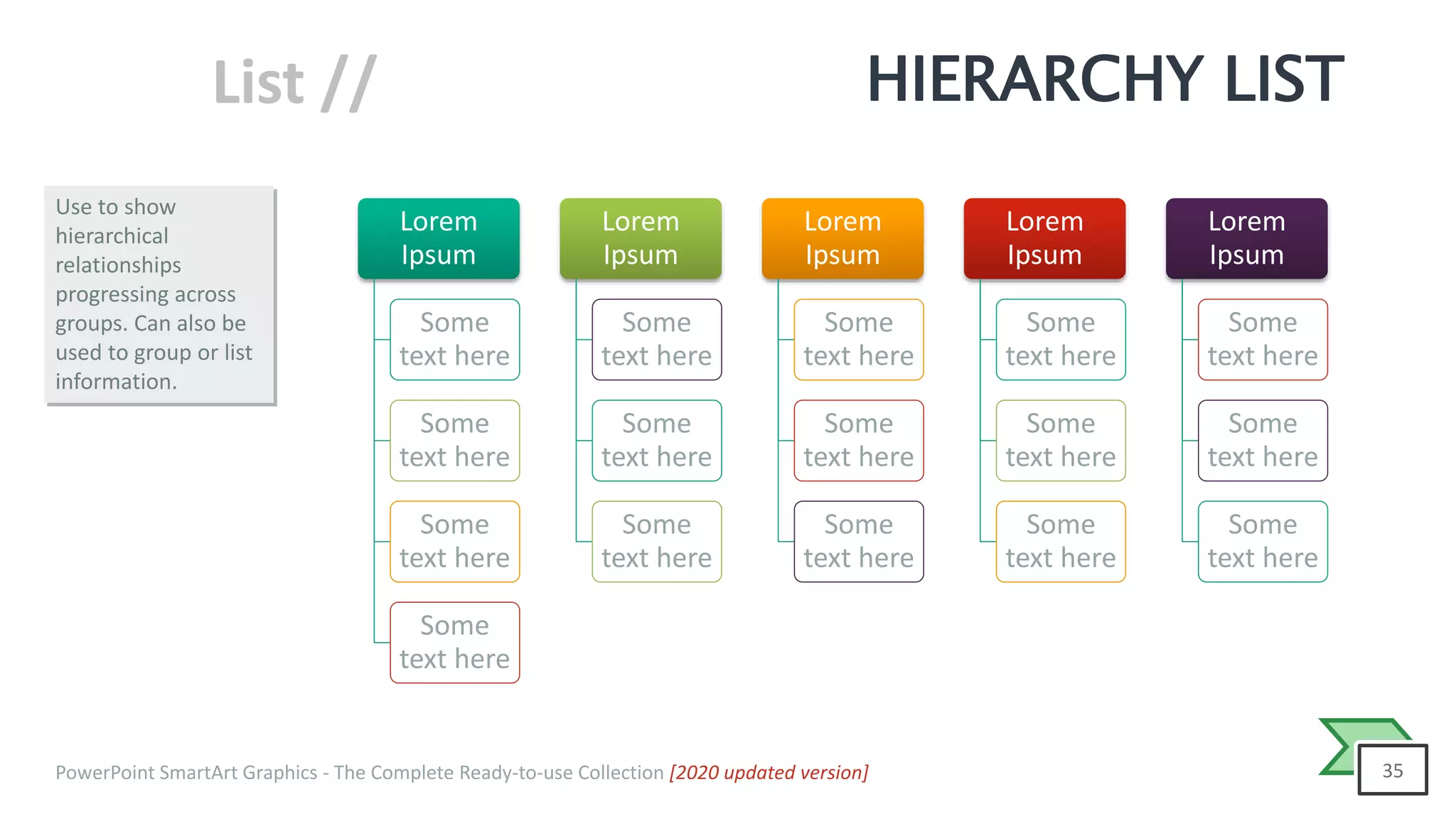 List //

HIERARCHY LIST

Use to show hierarchical relationships progressing across groups. Can also be used to group or list information.

Lorem Ipsum

Some text here

Some text here

Some text here

Some text here

Lorem Ipsum

Some text here

Some text here

Some text here

Lorem Ipsum

Some text here

Some text here

Some text here

Lorem Ipsum

Some text here

Some text here

Some text here

Lorem Ipsum

Some text here

Some text here

Some text here

PowerPoint SmartArt Graphics - The Complete Ready-to-use Collection [2020 updated version]

35